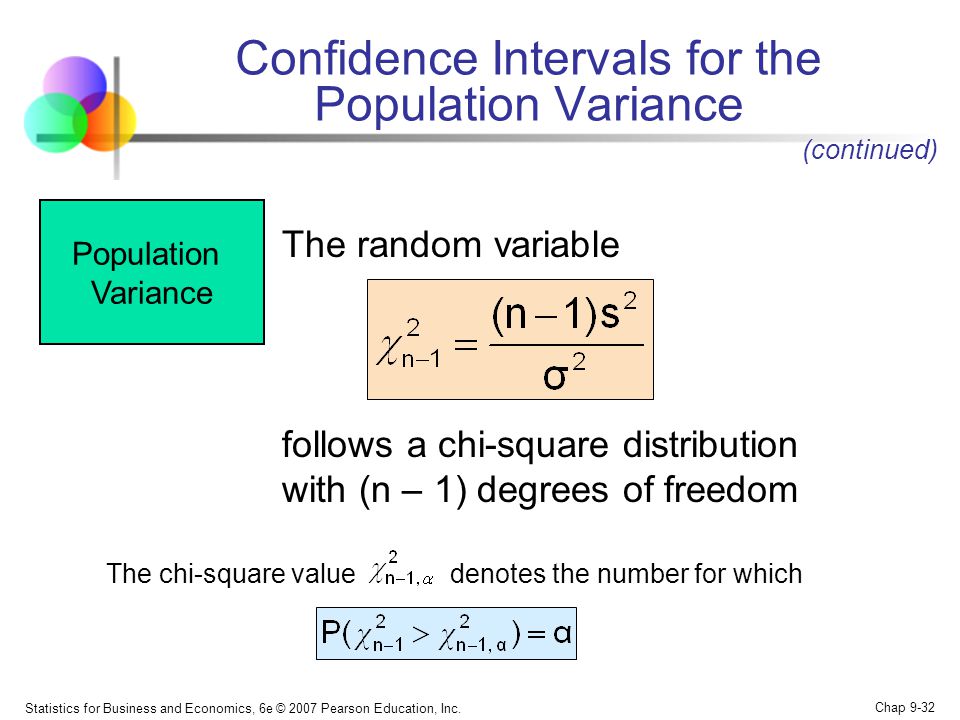 Confidence Intervals for the Population Variance

(continued)

Population Variance

The random variable

$\chi^2_{n-1} = \frac{(n-1)s^2}{\sigma^2}$

follows a chi-square distribution with (n – 1) degrees of freedom

The chi-square value $\chi^2_{n-1,\alpha}$ denotes the number for which

$P(\chi^2_{n-1} > \chi^2_{n-1,\alpha}) = \alpha$

Statistics for Business and Economics, 6e © 2007 Pearson Education, Inc.

Chap 9-32